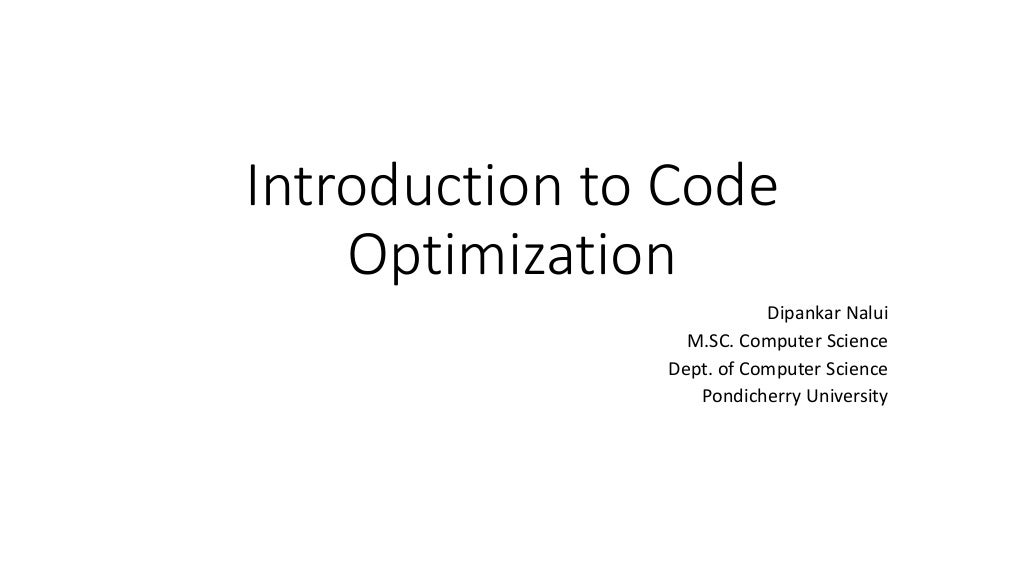 Introduction to Code Optimization

Dipankar Nalui
M.SC. Computer Science
Dept. of Computer Science
Pondicherry University